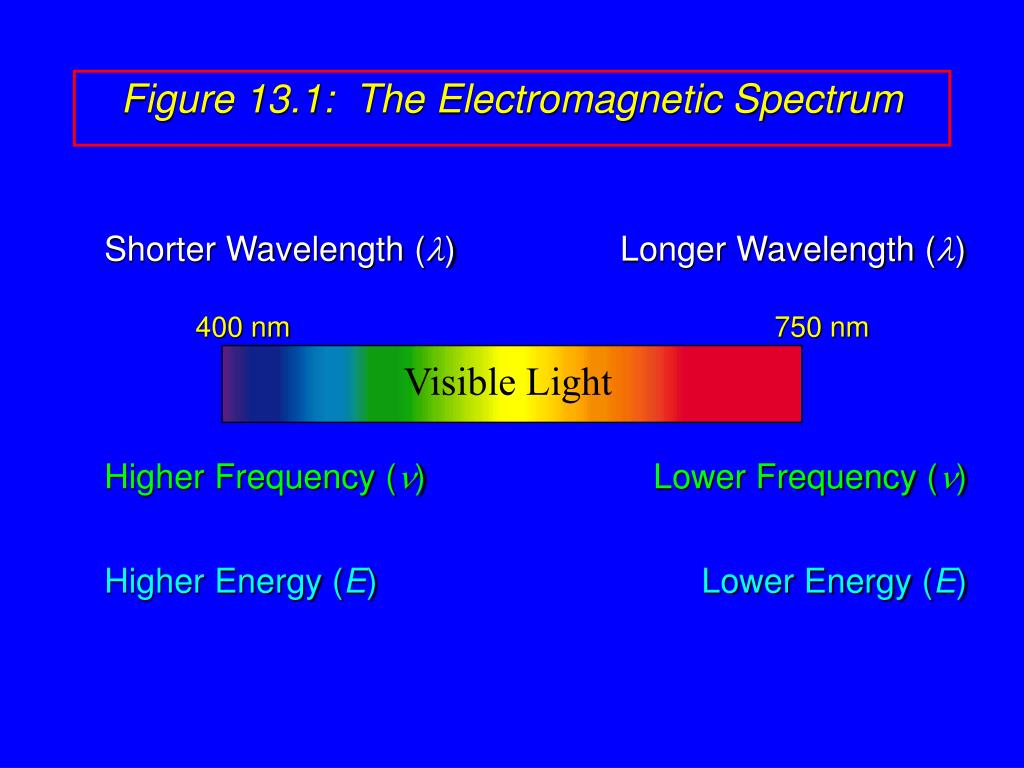 Figure 13.1: The Electromagnetic Spectrum

Shorter Wavelength ($\lambda$)

Longer Wavelength ($\lambda$)

400 nm

750 nm

Visible Light

Higher Frequency ($\nu$)

Lower Frequency ($\nu$)

Higher Energy ($E$)

Lower Energy ($E$)